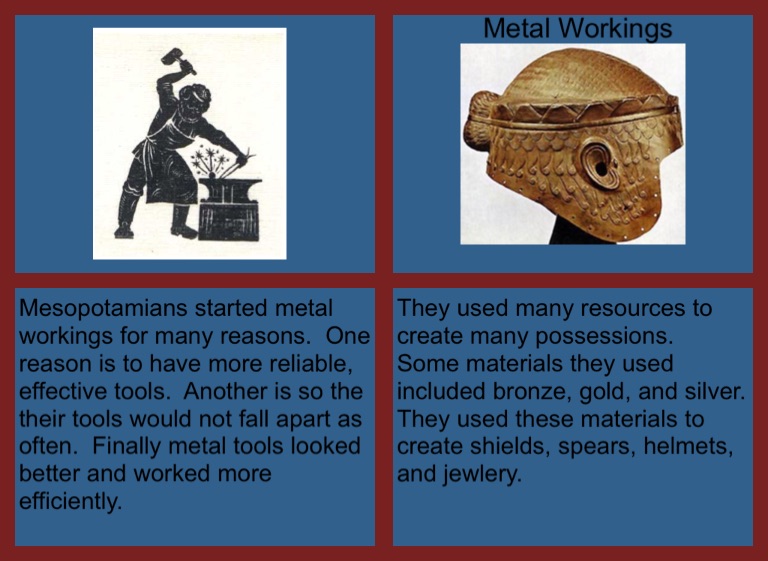 Metal Workings

Mesopotamians started metal workings for many reasons. One reason is to have more reliable, effective tools. Another is so the their tools would not fall apart as often. Finally metal tools looked better and worked more efficiently.

They used many resources to create many possessions. Some materials they used included bronze, gold, and silver. They used these materials to create shields, spears, helmets, and jewlery.